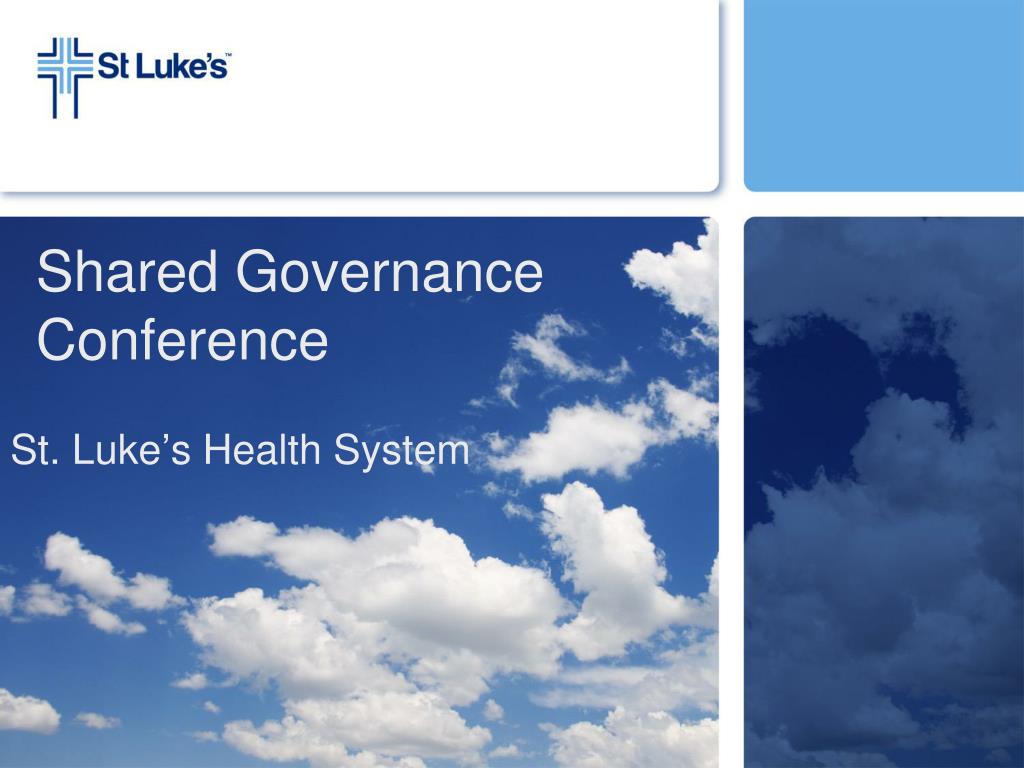 St Luke's™

Shared Governance Conference

St. Luke's Health System